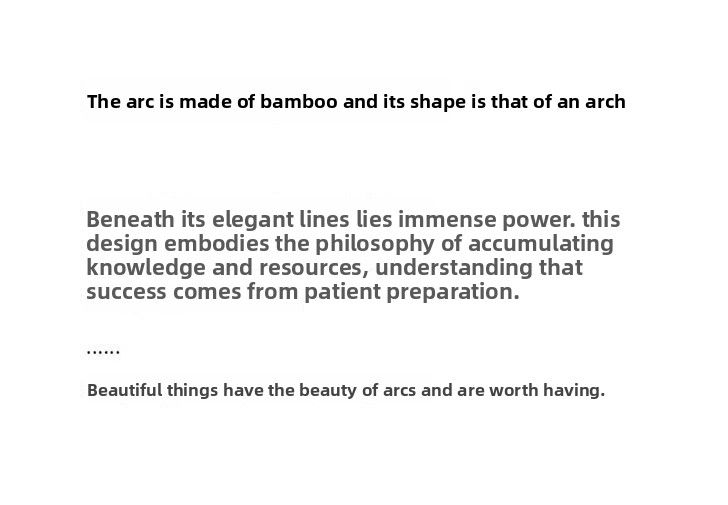 The arc is made of bamboo and its shape is that of an arch

Beneath its elegant lines lies immense power. this design embodies the philosophy of accumulating knowledge and resources, understanding that success comes from patient preparation.

......

Beautiful things have the beauty of arcs and are worth having.